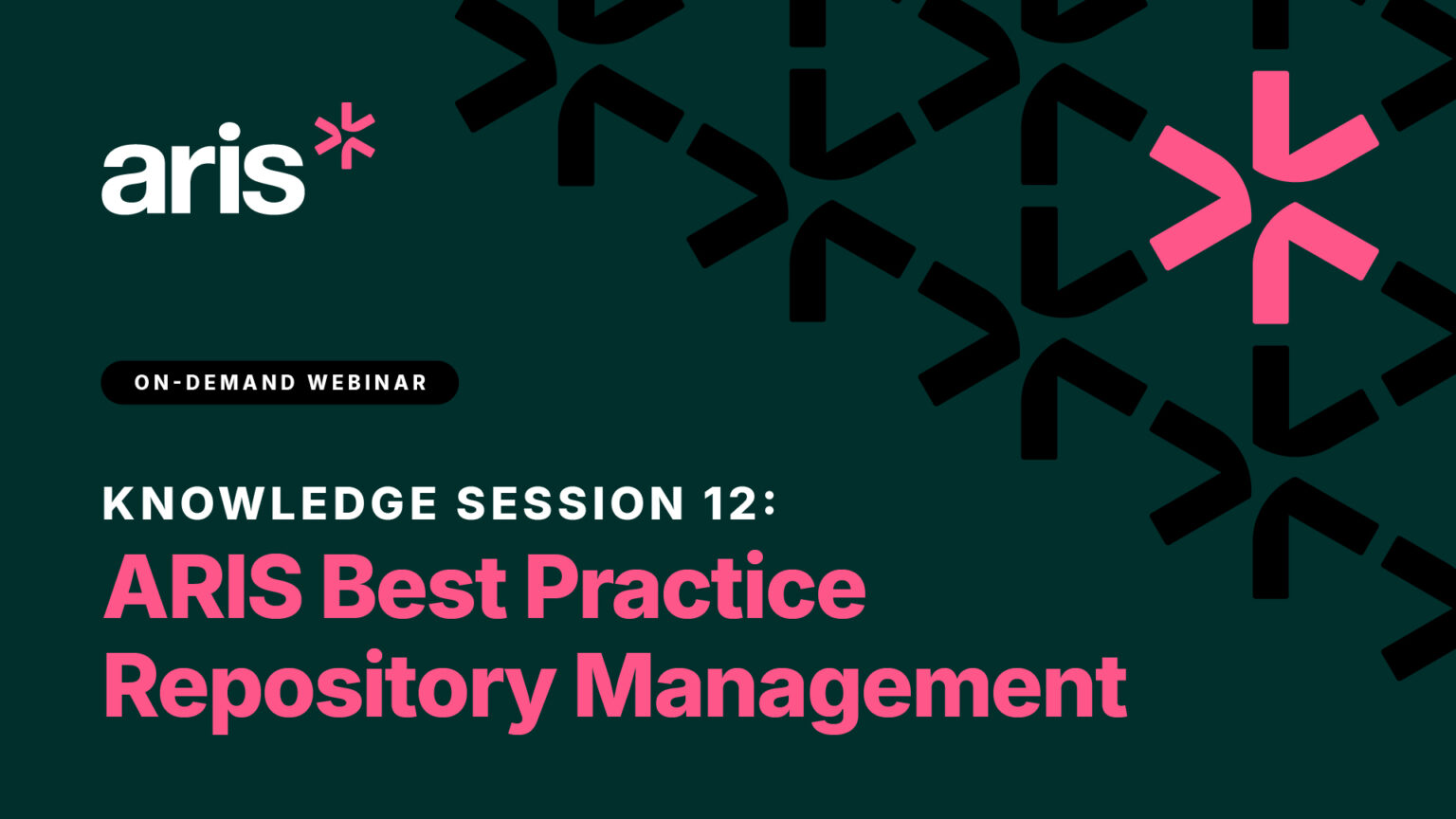 aris

ON-DEMAND WEBINAR

KNOWLEDGE SESSION 12:

ARIS Best Practice Repository Management